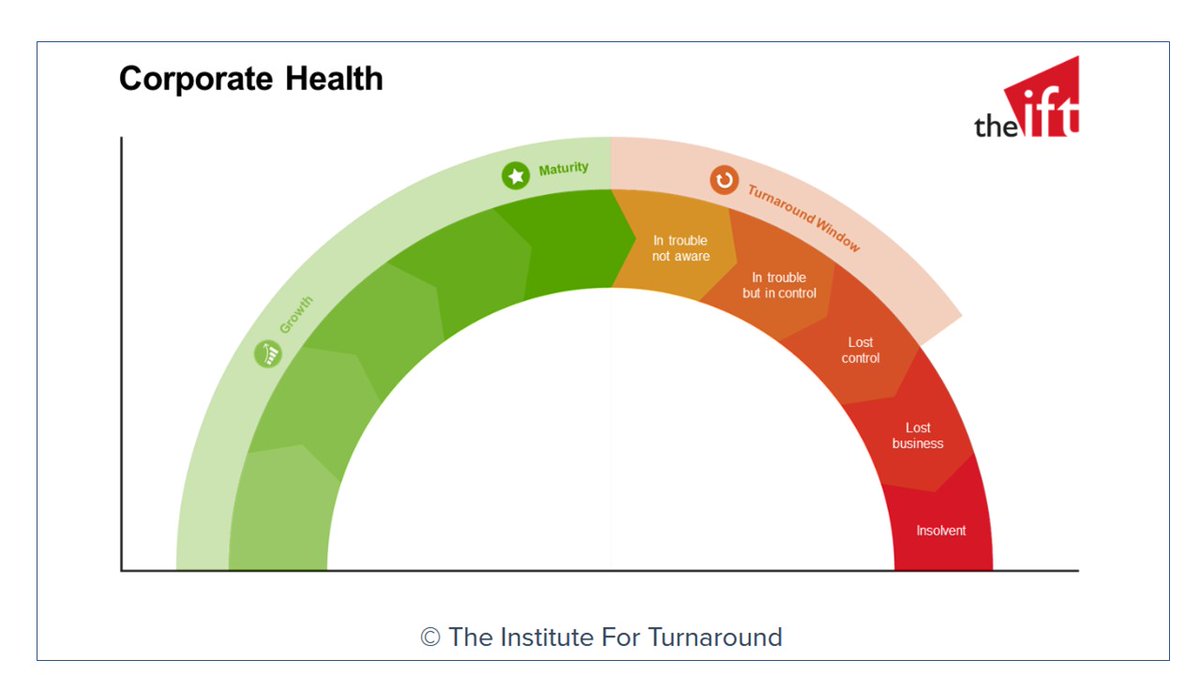 Corporate Health

the ift

Growth

Maturity

Turnaround Window

In trouble not aware

In trouble but in control

Lost control

Lost business

Insolvent

© The Institute For Turnaround